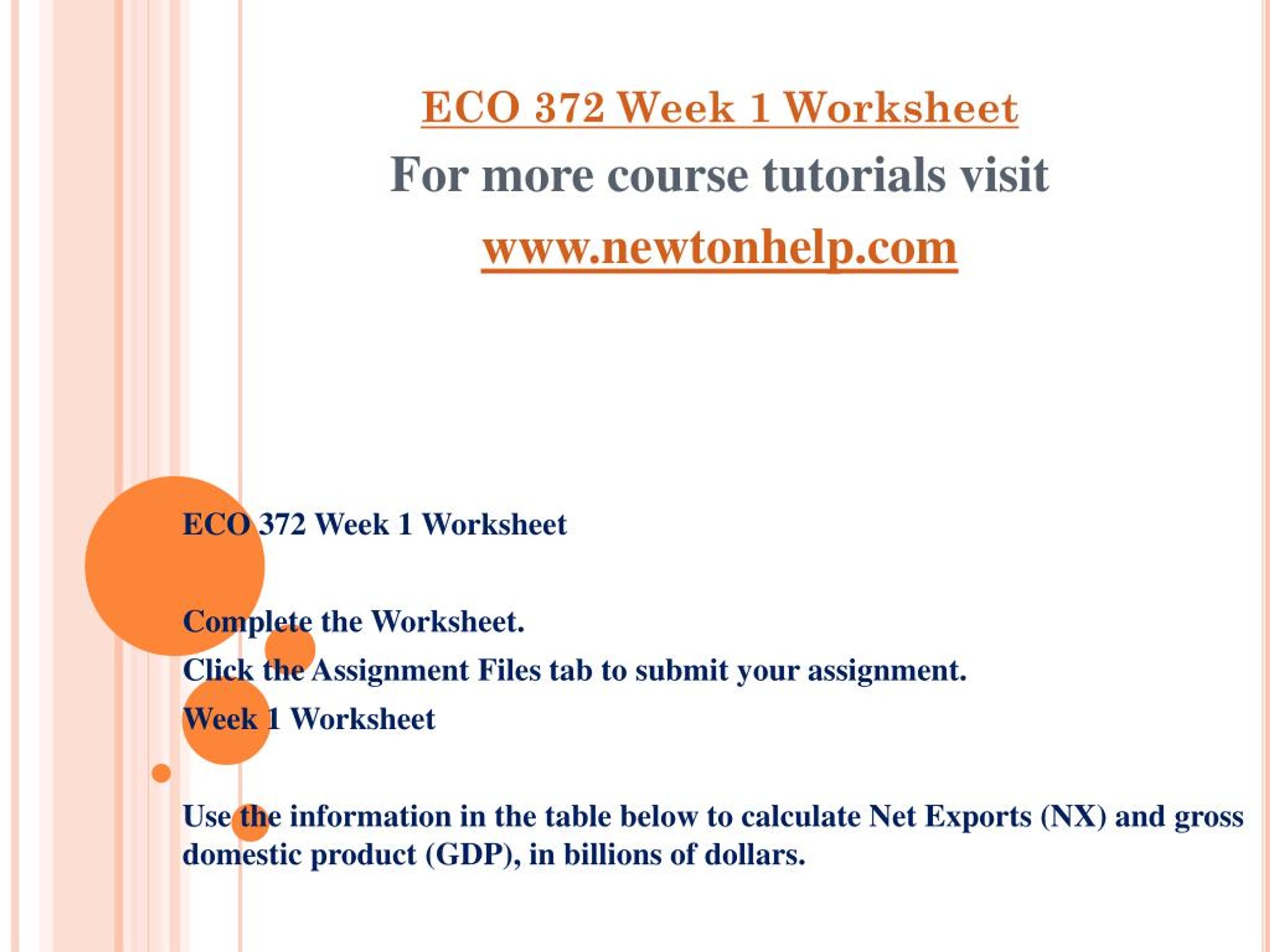 ECO 372 Week 1 Worksheet

For more course tutorials visit

www.newtonhelp.com

ECO 372 Week 1 Worksheet

Complete the Worksheet.

Click the Assignment Files tab to submit your assignment.

Week 1 Worksheet

Use the information in the table below to calculate Net Exports (NX) and gross domestic product (GDP), in billions of dollars.